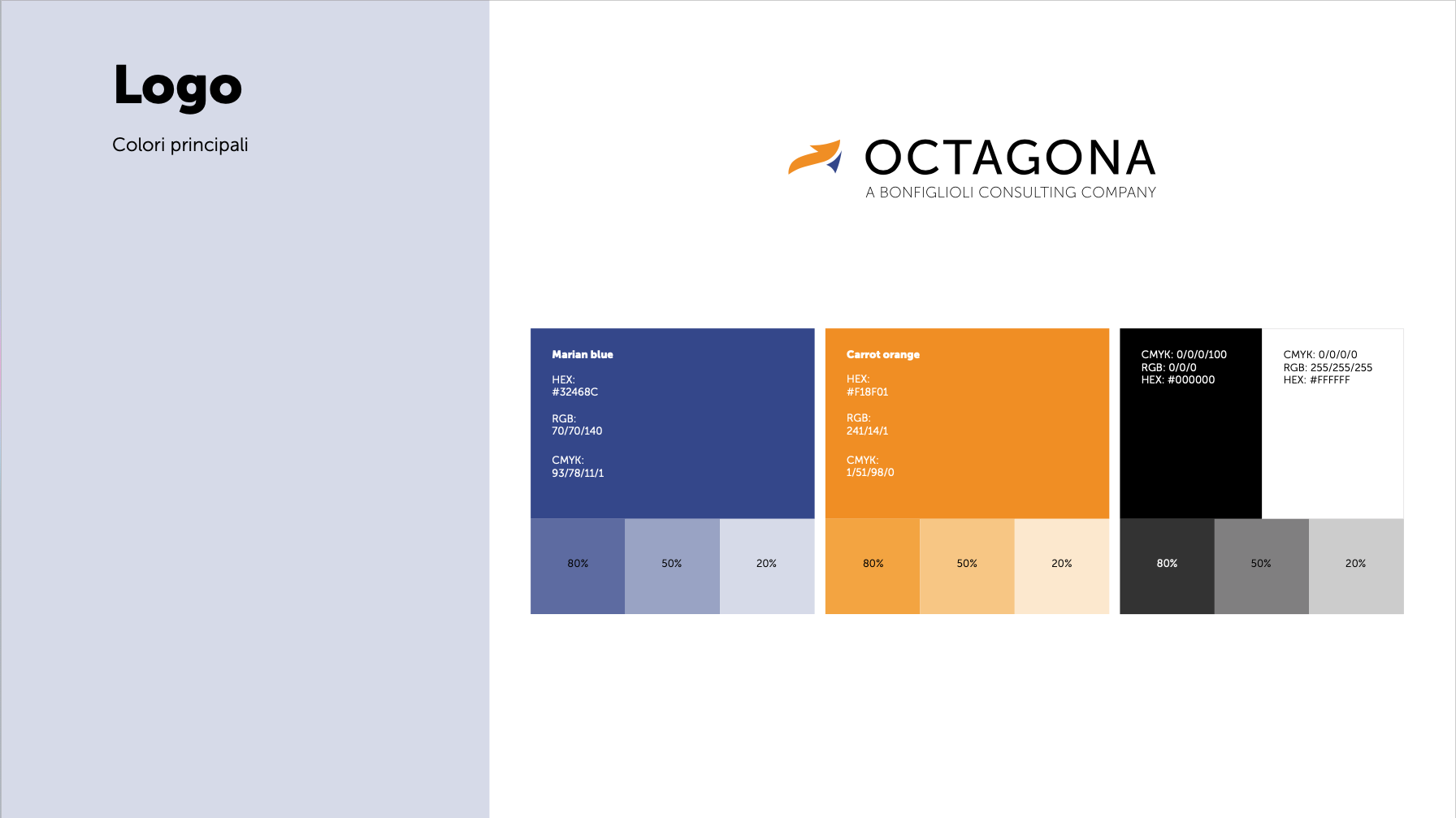 Logo

Colori principali

OCTAGONA
A BONFIGLIOLI CONSULTING COMPANY

Marian blue

HEX:
#32468C

RGB:
70/70/140

CMYK:
93/78/11/1

80%

50%

20%

Carrot orange

HEX:
#F18F01

RGB:
241/14/1

CMYK:
1/51/98/0

80%

50%

20%

CMYK: 0/0/0/100
RGB: 0/0/0
HEX: #000000

CMYK: 0/0/0/0
RGB: 255/255/255
HEX: #FFFFFF

80%

50%

20%